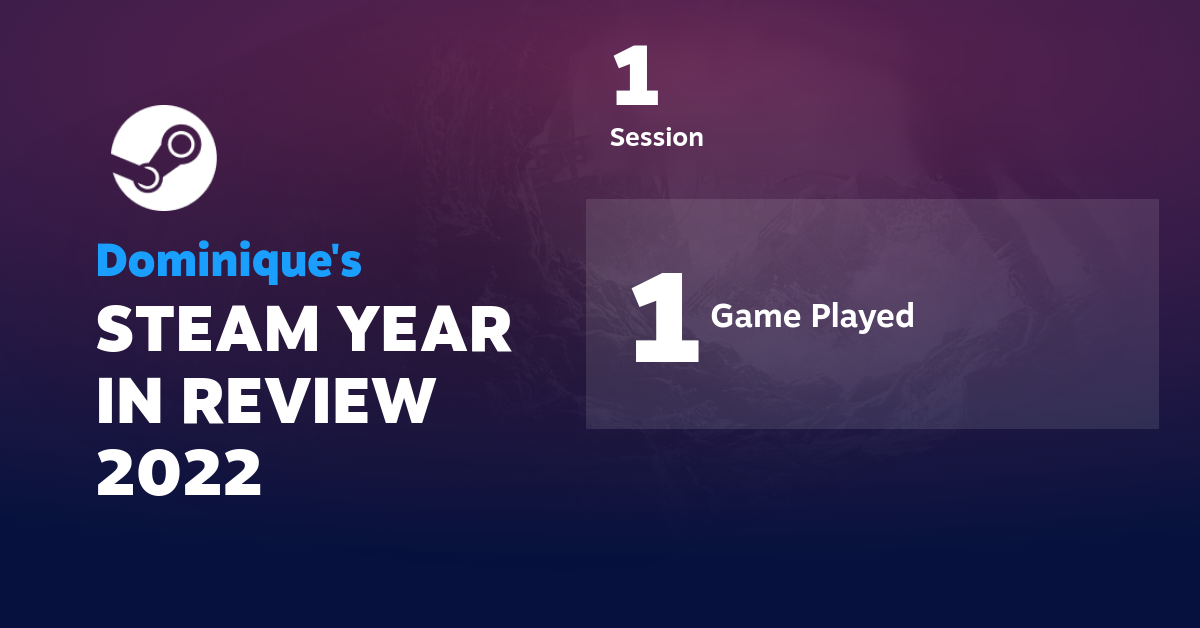 Dominique's
STEAM YEAR IN REVIEW 2022

1
Session

1 Game Played